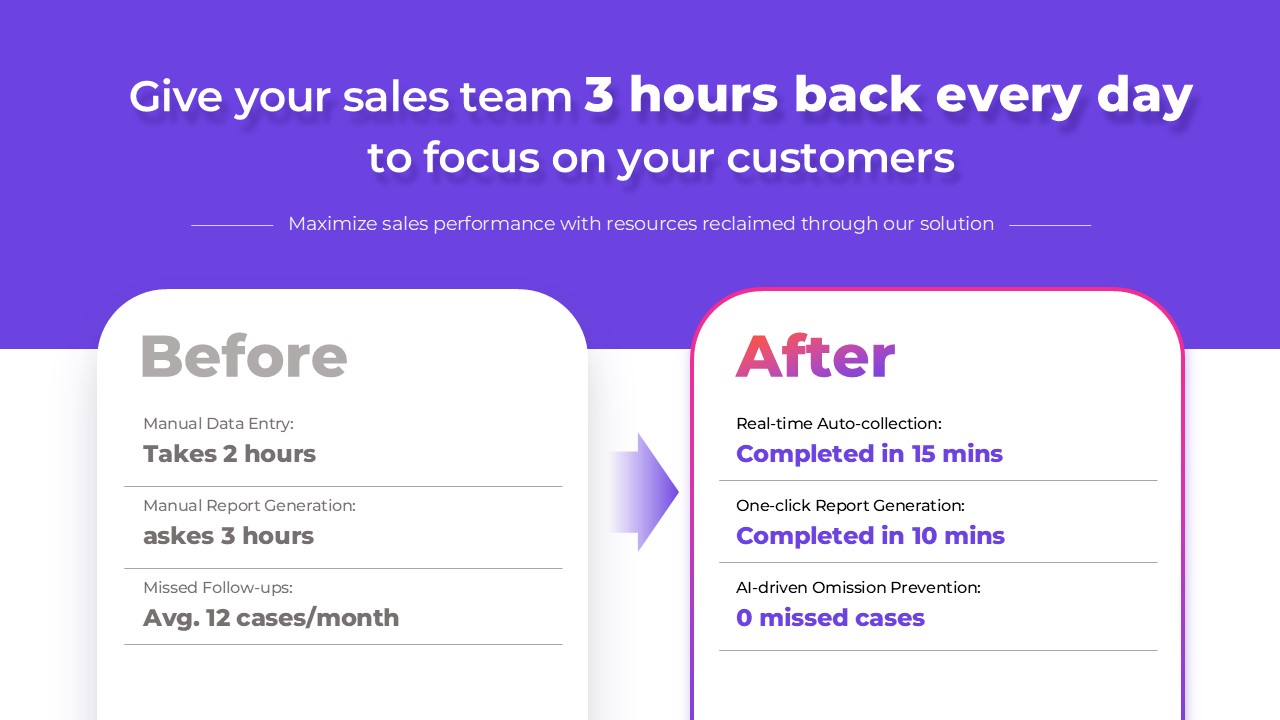 Give your sales team 3 hours back every day to focus on your customers

Maximize sales performance with resources reclaimed through our solution

Before

Manual Data Entry:
Takes 2 hours

Manual Report Generation:
askes 3 hours

Missed Follow-ups:
Avg. 12 cases/month

After

Real-time Auto-collection:
Completed in 15 mins

One-click Report Generation:
Completed in 10 mins

AI-driven Omission Prevention:
0 missed cases